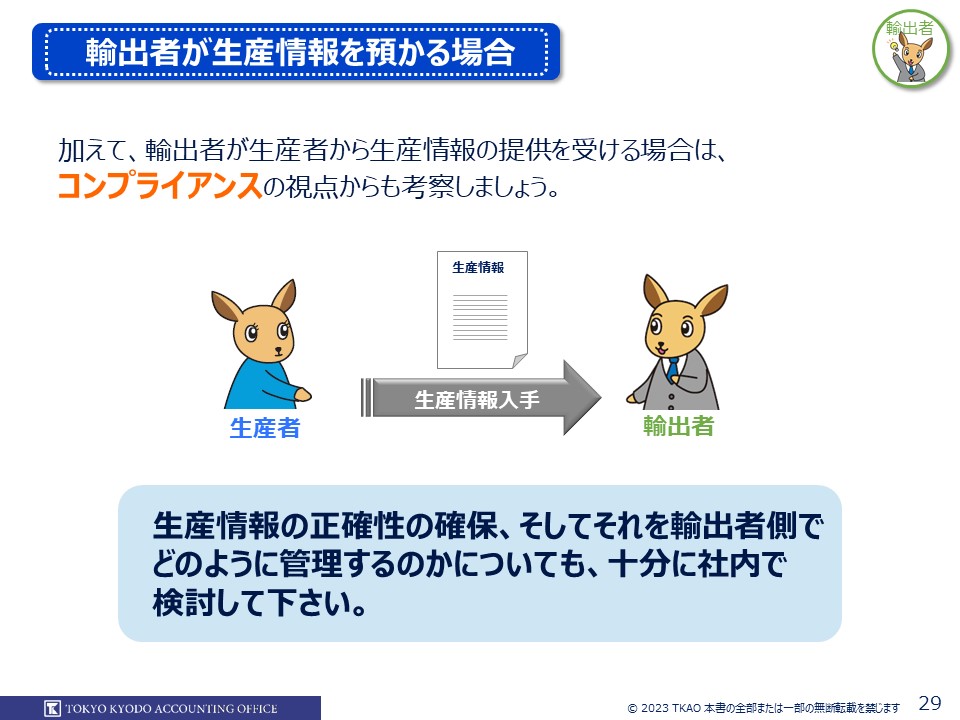 輸出者が生産情報を預かる場合

輸出者

加えて、輸出者が生産者から生産情報の提供を受ける場合は、コンプライアンスの視点からも考察しましょう。

生産情報

生産者

生産情報入手

輸出者

生産情報の正確性の確保、そしてそれを輸出者側でどのように管理するのかについても、十分に社内で検討して下さい。

TOKYO KYODO ACCOUNTING OFFICE

© 2023 TKAO 本書の全部または一部の無断転載を禁じます

29